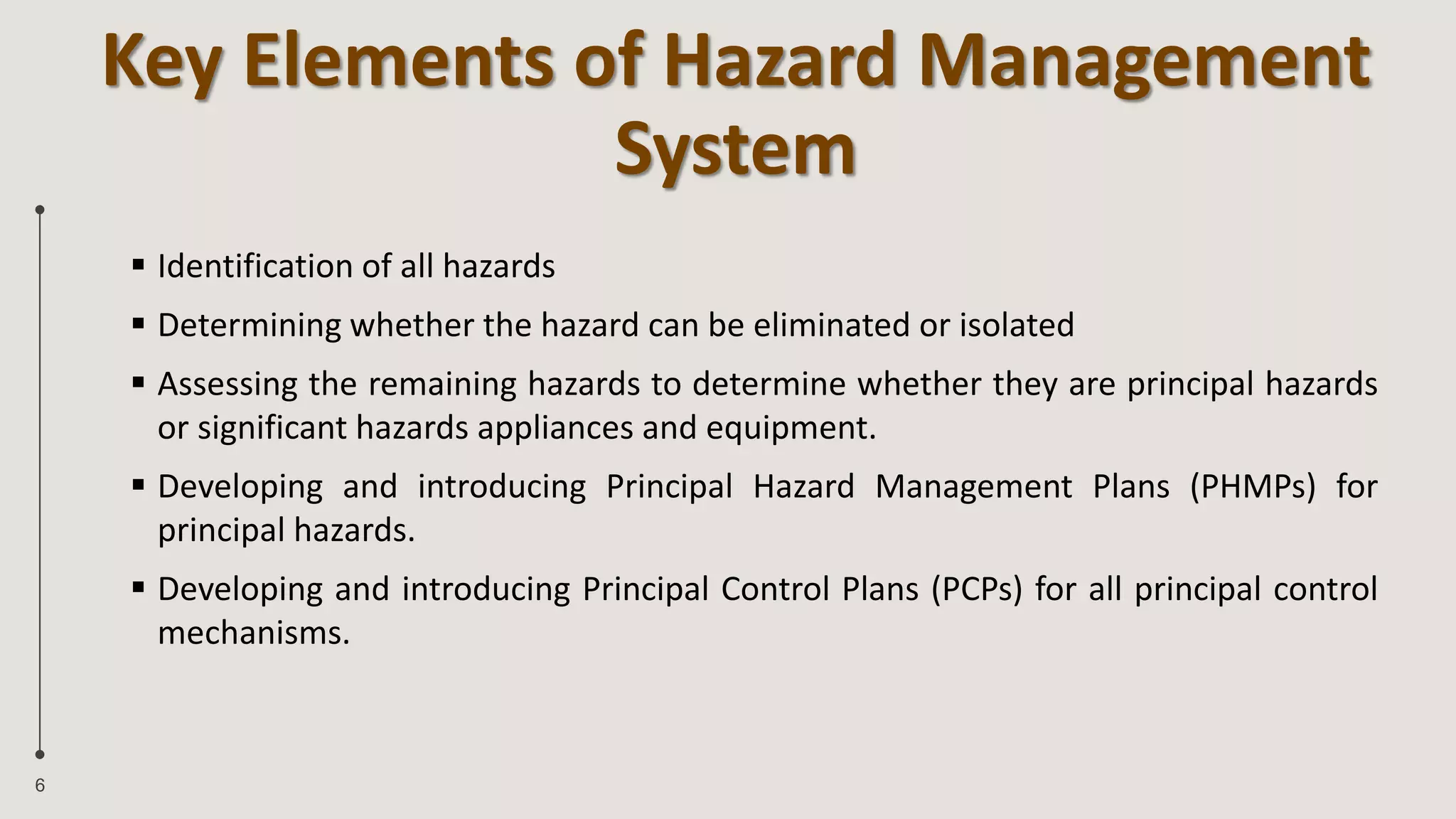 Key Elements of Hazard Management System

▪ Identification of all hazards

▪ Determining whether the hazard can be eliminated or isolated

▪ Assessing the remaining hazards to determine whether they are principal hazards or significant hazards appliances and equipment.

▪ Developing and introducing Principal Hazard Management Plans (PHMPs) for principal hazards.

▪ Developing and introducing Principal Control Plans (PCPs) for all principal control mechanisms.

6